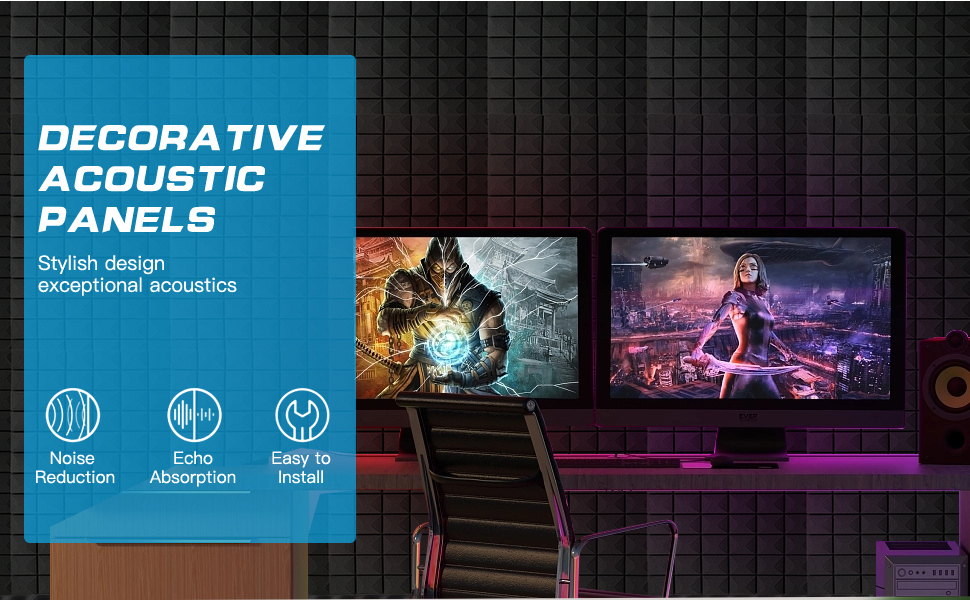 DECORATIVE ACOUSTIC PANELS

Stylish design exceptional acoustics

Noise Reduction

Echo Absorption

Easy to Install